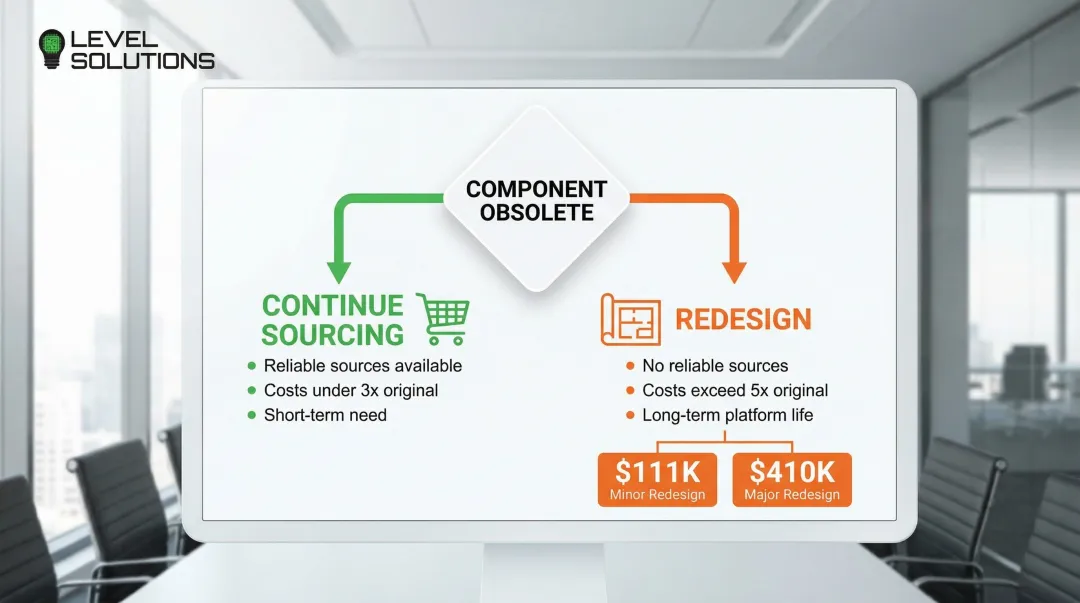 LEVEL SOLUTIONS

COMPONENT OBSOLETE

CONTINUE SOURCING
- Reliable sources available
- Costs under 3x original
- Short-term need

REDESIGN
- No reliable sources
- Costs exceed 5x original
- Long-term platform life

$111K
Minor Redesign

$410K
Major Redesign